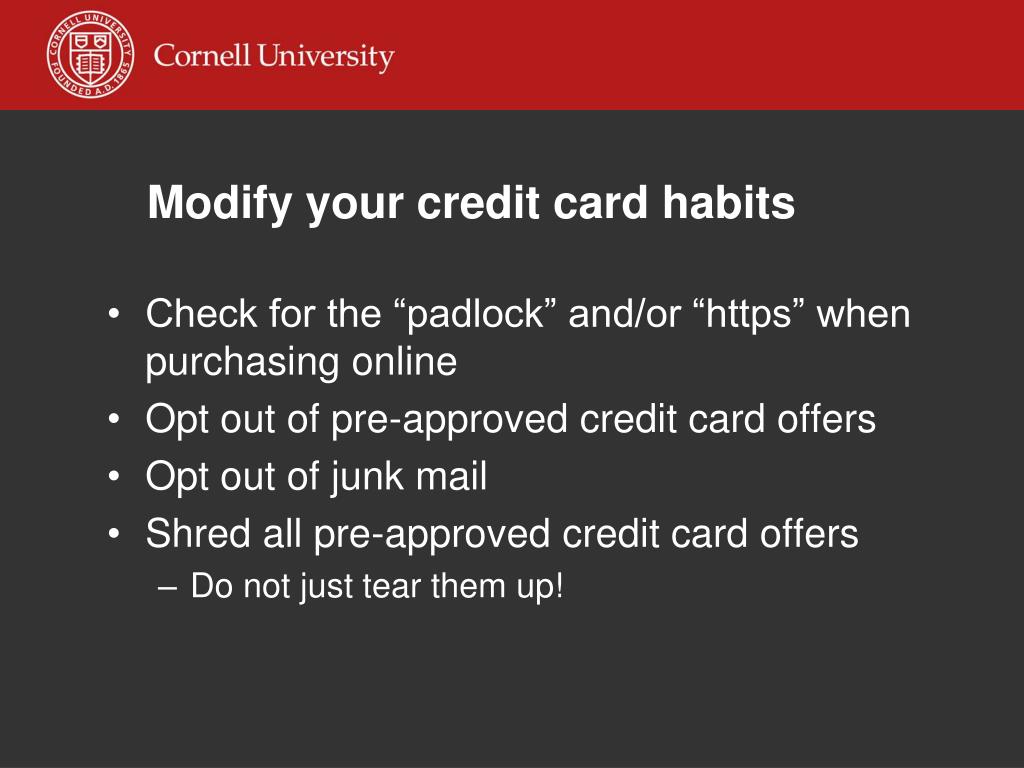 CORNELL UNIVERSITY FOUNDED A.D. 1865

Cornell University

Modify your credit card habits

• Check for the “padlock” and/or “https” when purchasing online
• Opt out of pre-approved credit card offers
• Opt out of junk mail
• Shred all pre-approved credit card offers
– Do not just tear them up!